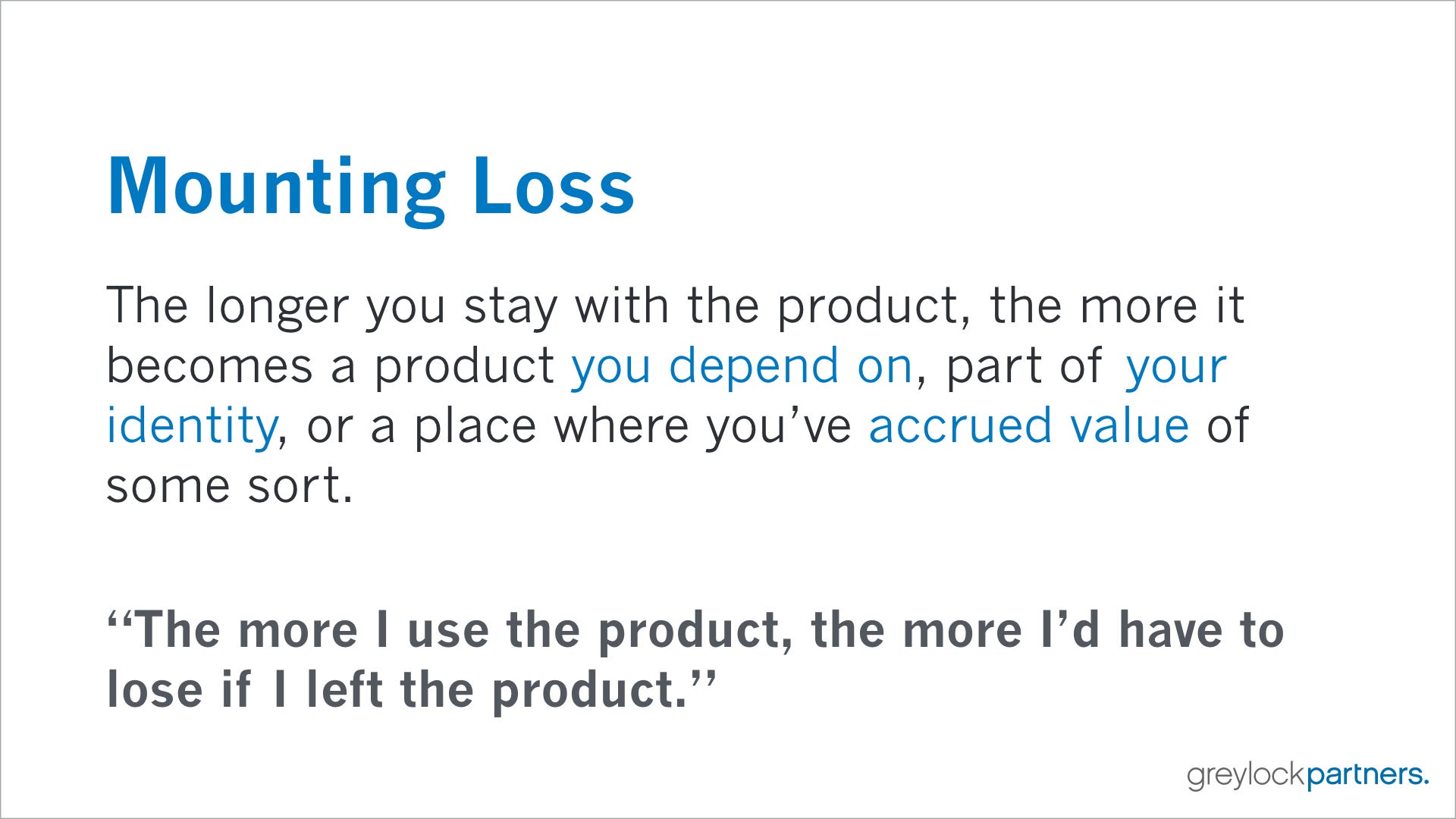 Mounting Loss

The longer you stay with the product, the more it becomes a product you depend on, part of your identity, or a place where you’ve accrued value of some sort.

“The more I use the product, the more I’d have to lose if I left the product.”

greylockpartners.